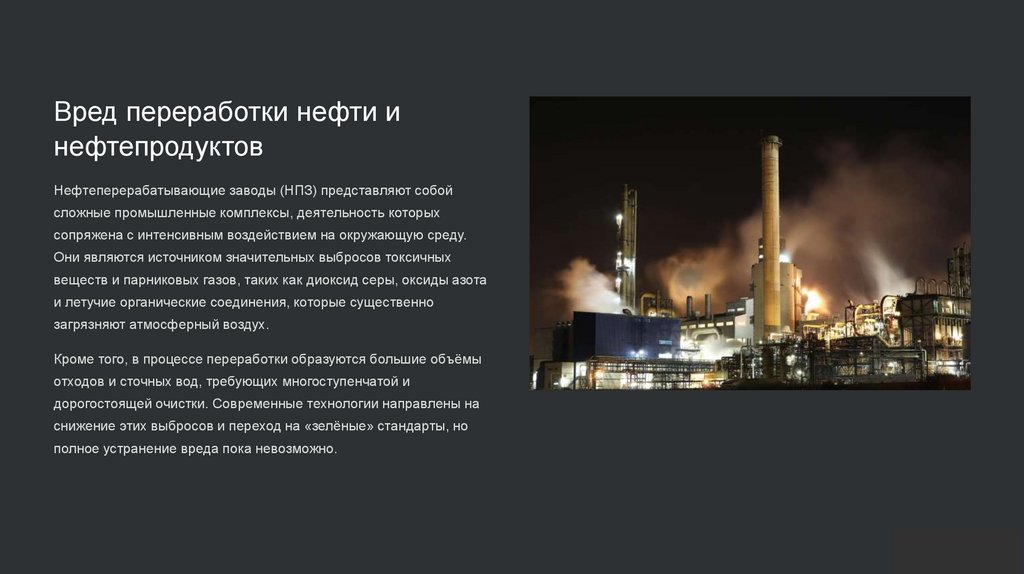 Вред переработки нефти и нефтепродуктов

Нефтеперерабатывающие заводы (НПЗ) представляют собой сложные промышленные комплексы, деятельность которых сопряжена с интенсивным воздействием на окружающую среду. Они являются источником значительных выбросов токсичных веществ и парниковых газов, таких как диоксид серы, оксиды азота и летучие органические соединения, которые существенно загрязняют атмосферный воздух.

Кроме того, в процессе переработки образуются большие объёмы отходов и сточных вод, требующих многоступенчатой и дорогостоящей очистки. Современные технологии направлены на снижение этих выбросов и переход на «зелёные» стандарты, но полное устранение вреда пока невозможно.